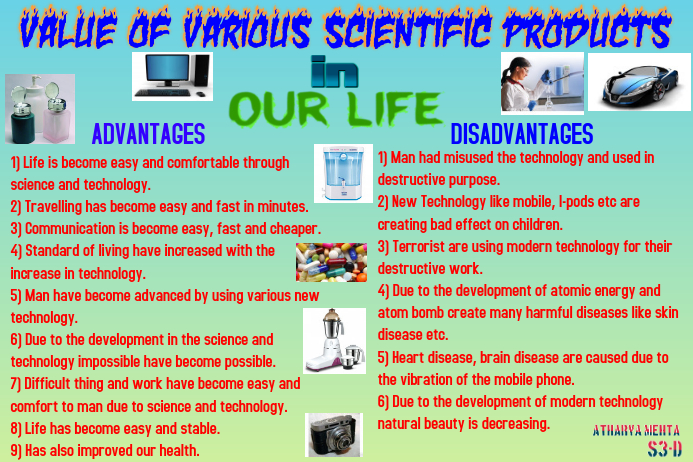 VALUE OF VARIOUS SCIENTIFIC PRODUCTS

in

OUR LIFE

ADVANTAGES

1) Life is become easy and comfortable through science and technology.
2) Travelling has become easy and fast in minutes.
3) Communication is become easy, fast and cheaper.
4) Standard of living have increased with the increase in technology.
5) Man have become advanced by using various new technology.
6) Due to the development in the science and technology impossible have become possible.
7) Difficult thing and work have become easy and comfort to man due to science and technology.
8) Life has become easy and stable.
9) Has also improved our health.

DISADVANTAGES

1) Man had misused the technology and used in destructive purpose.
2) New Technology like mobile, I-pods etc are creating bad effect on children.
3) Terrorist are using modern technology for their destructive work.
4) Due to the development of atomic energy and atom bomb create many harmful diseases like skin disease etc.
5) Heart disease, brain disease are caused due to the vibration of the mobile phone.
6) Due to the development of modern technology natural beauty is decreasing.

ATHARVA MEHTA
S3-D